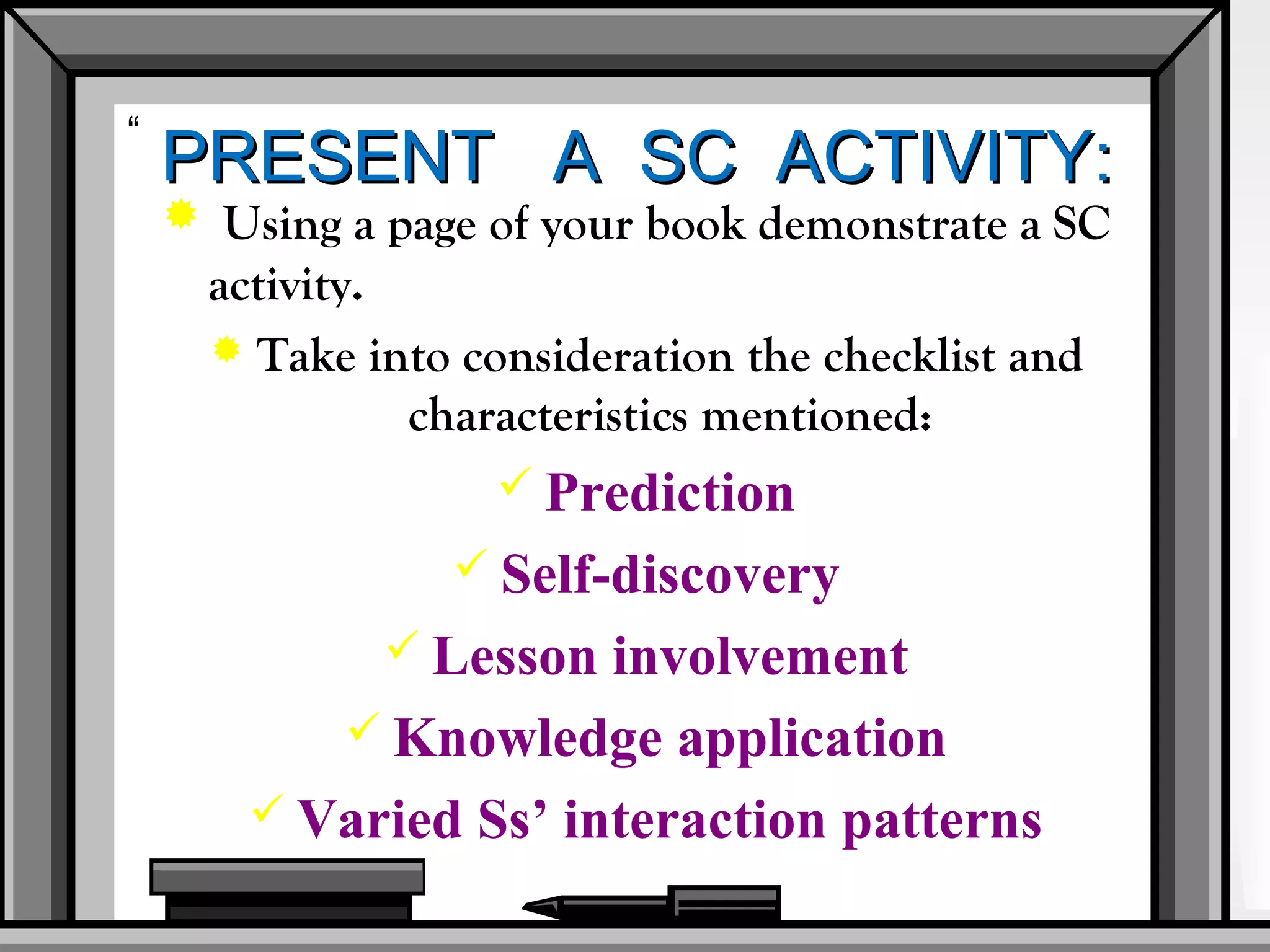 “ PRESENT A SC ACTIVITY:

Using a page of your book demonstrate a SC activity.

Take into consideration the checklist and characteristics mentioned:

✓ Prediction

✓ Self-discovery

✓ Lesson involvement

✓ Knowledge application

✓ Varied Ss’ interaction patterns